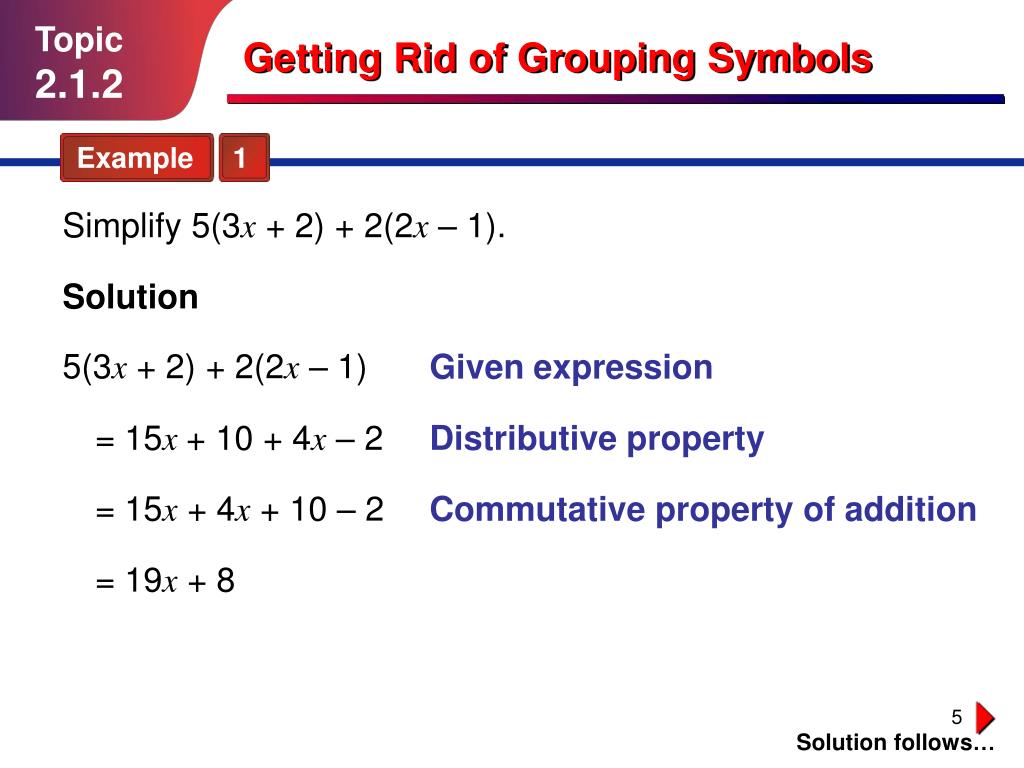 Topic
2.1.2

Getting Rid of Grouping Symbols

Example 1

Simplify $5(3x + 2) + 2(2x – 1)$.

Solution

$5(3x + 2) + 2(2x – 1)$ Given expression

$= 15x + 10 + 4x – 2$ Distributive property

$= 15x + 4x + 10 – 2$ Commutative property of addition

$= 19x + 8$

5

Solution follows…